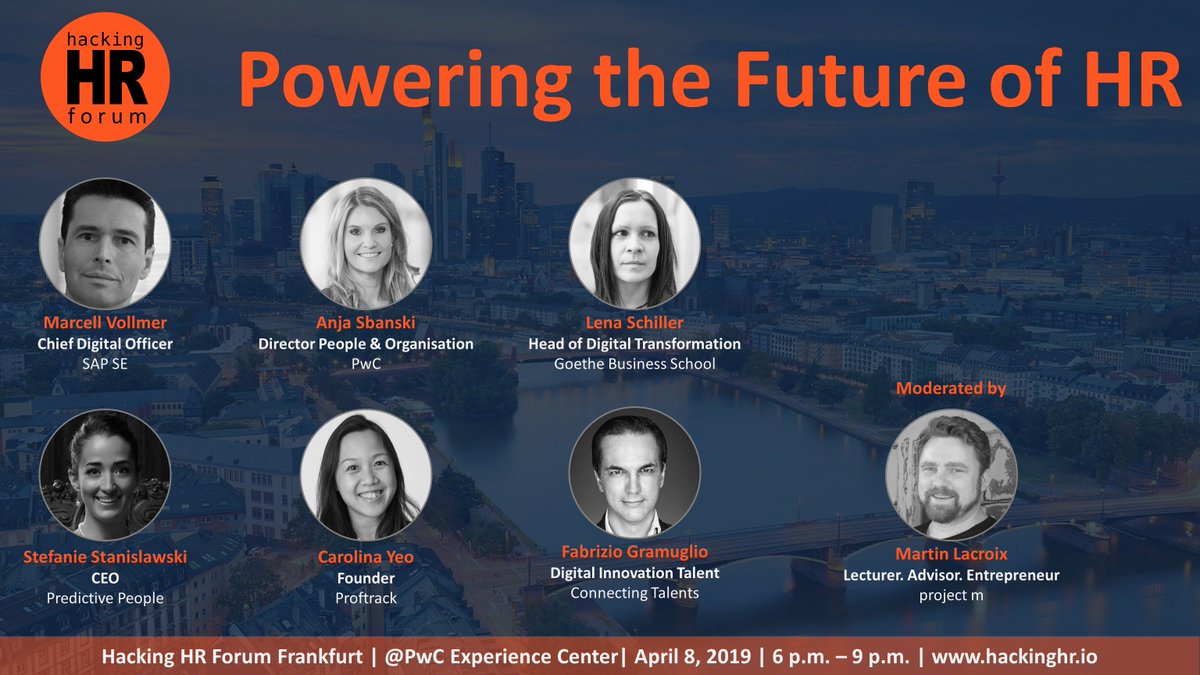 hacking
HR
forum

Powering the Future of HR

Marcell Vollmer
Chief Digital Officer
SAP SE

Anja Sbanski
Director People & Organisation
PwC

Lena Schiller
Head of Digital Transformation
Goethe Business School

Moderated by

Stefanie Stanislawski
CEO
Predictive People

Carolina Yeo
Founder
Proftrack

Fabrizio Gramuglio
Digital Innovation Talent
Connecting Talents

Martin Lacroix
Lecturer. Advisor. Entrepreneur
project m

Hacking HR Forum Frankfurt | @PwC Experience Center| April 8, 2019 | 6 p.m. – 9 p.m. | www.hackinghr.io